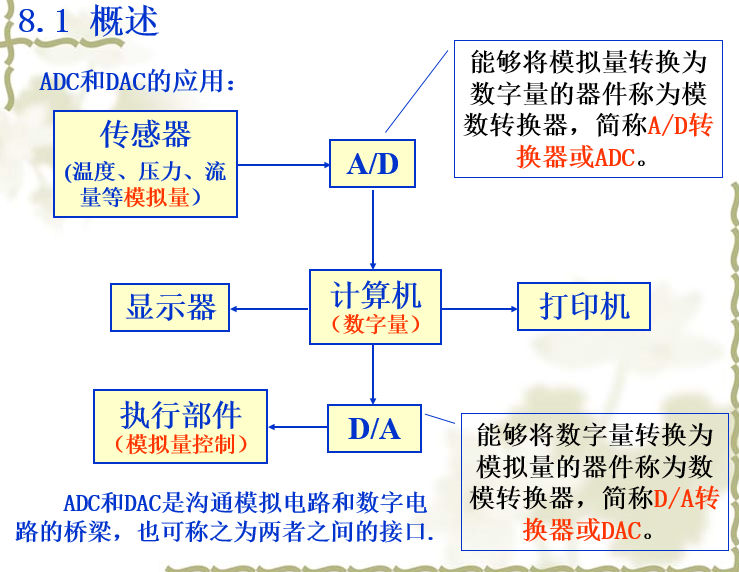 8.1 概述

ADC和DAC的应用：

传感器
(温度、压力、流量等模拟量)

A/D

能够将模拟量转换为数字量的器件称为模数转换器，简称A/D转换器或ADC。

显示器

计算机
（数字量）

打印机

执行部件
（模拟量控制）

D/A

能够将数字量转换为模拟量的器件称为数模转换器，简称D/A转换器或DAC。

ADC和DAC是沟通模拟电路和数字电路的桥梁，也可称之为两者之间的接口.